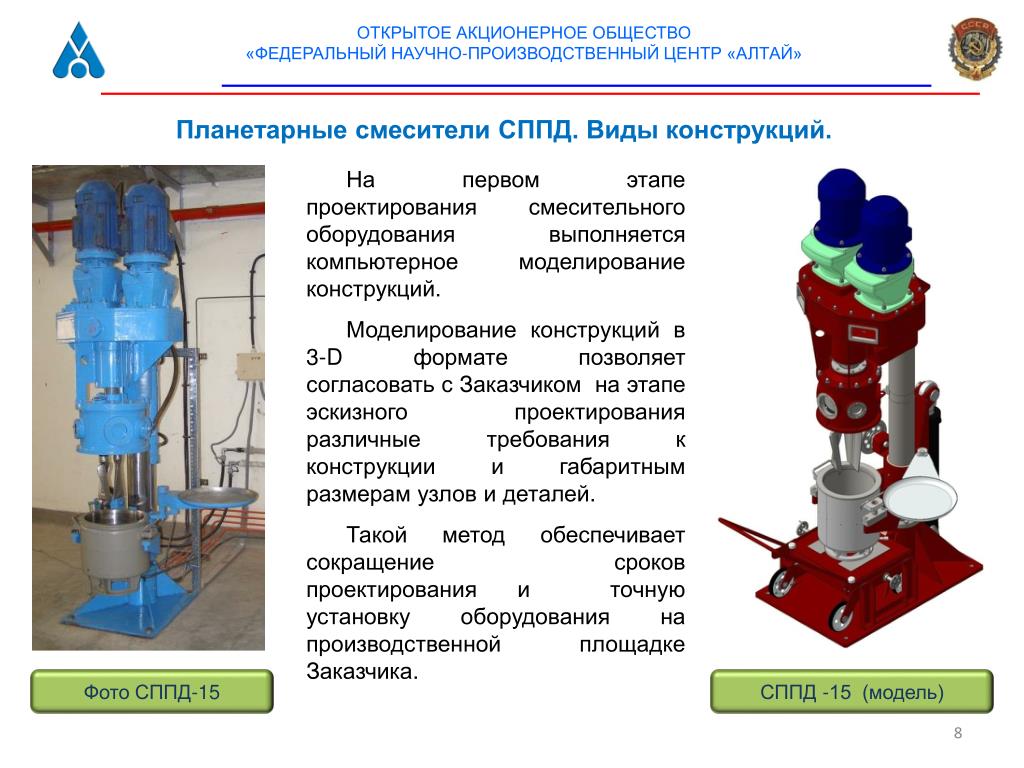 ОТКРЫТОЕ АКЦИОНЕРНОЕ ОБЩЕСТВО
«ФЕДЕРАЛЬНЫЙ НАУЧНО-ПРОИЗВОДСТВЕННЫЙ ЦЕНТР «АЛТАЙ»

СССР

Планетарные смесители СППД. Виды конструкций.

На первом этапе проектирования смесительного оборудования выполняется компьютерное моделирование конструкций.

Моделирование конструкций в 3-D формате позволяет согласовать с Заказчиком на этапе эскизного проектирования различные требования к конструкции и габаритным размерам узлов и деталей.

Такой метод обеспечивает сокращение сроков проектирования и точную установку оборудования на производственной площадке Заказчика.

Фото СППД-15

СППД -15 (модель)

8